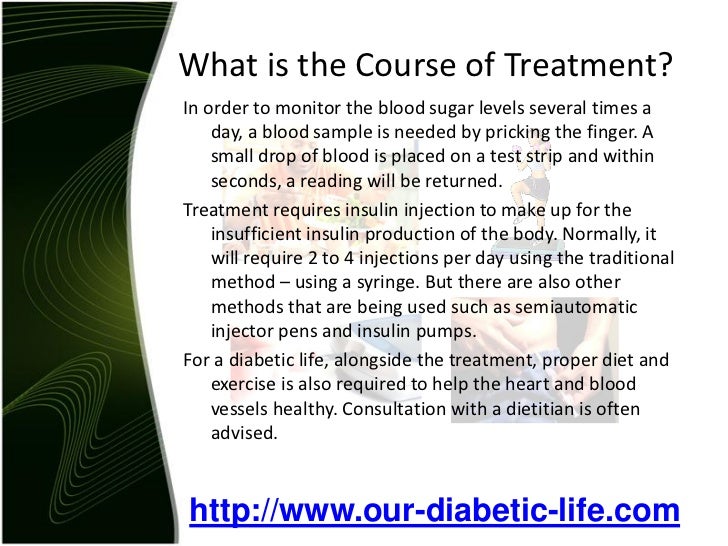 What is the Course of Treatment?

In order to monitor the blood sugar levels several times a day, a blood sample is needed by pricking the finger. A small drop of blood is placed on a test strip and within seconds, a reading will be returned.

Treatment requires insulin injection to make up for the insufficient insulin production of the body. Normally, it will require 2 to 4 injections per day using the traditional method – using a syringe. But there are also other methods that are being used such as semiautomatic injector pens and insulin pumps.

For a diabetic life, alongside the treatment, proper diet and exercise is also required to help the heart and blood vessels healthy. Consultation with a dietitian is often advised.

http://www.our-diabetic-life.com